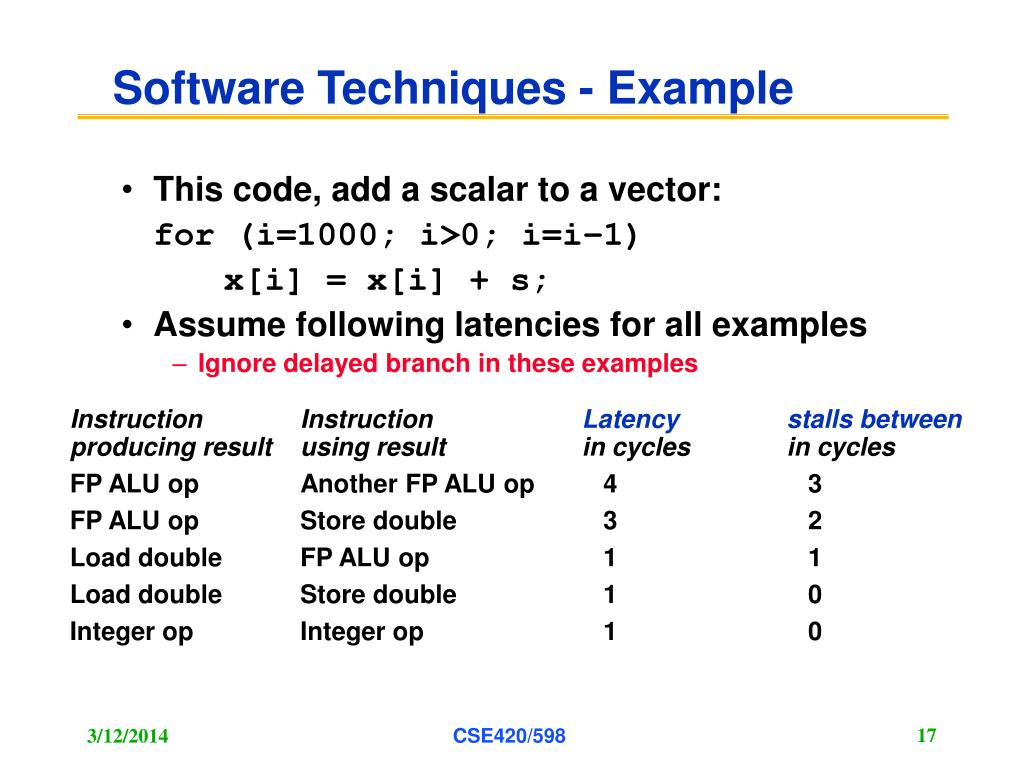 Software Techniques - Example

• This code, add a scalar to a vector:
for (i=1000; i>0; i=i–1)
x[i] = x[i] + s;

• Assume following latencies for all examples
– Ignore delayed branch in these examples

| Instruction producing result | Instruction using result | Latency in cycles | stalls between in cycles |
|---|---|---|---|
| FP ALU op | Another FP ALU op | 4 | 3 |
| FP ALU op | Store double | 3 | 2 |
| Load double | FP ALU op | 1 | 1 |
| Load double | Store double | 1 | 0 |
| Integer op | Integer op | 1 | 0 |

3/12/2014 CSE420/598 17